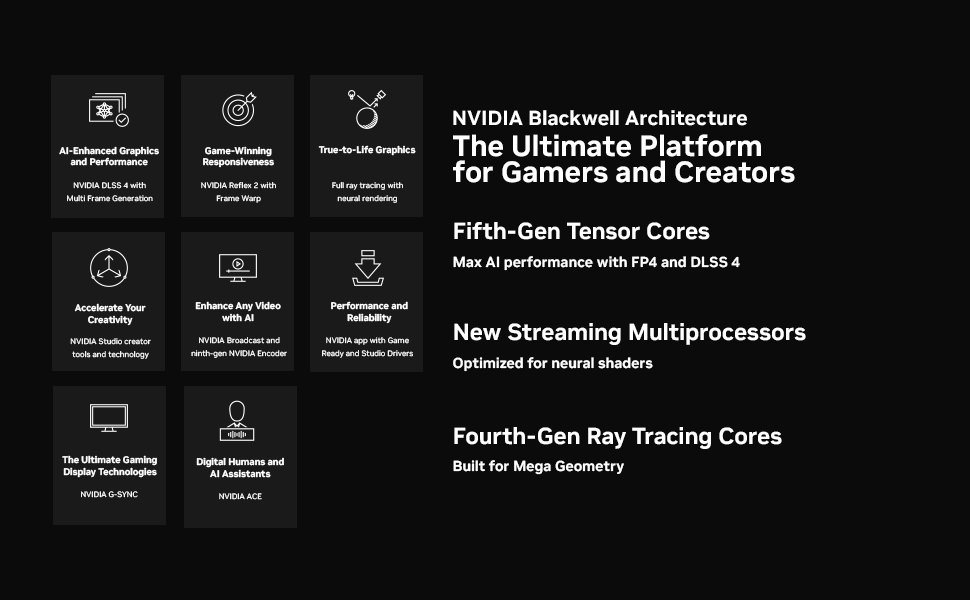 AI-Enhanced Graphics and Performance

NVIDIA DLSS 4 with Multi Frame Generation

Game-Winning Responsiveness

NVIDIA Reflex 2 with Frame Warp

True-to-Life Graphics

Full ray tracing with neural rendering

Accelerate Your Creativity

NVIDIA Studio creator tools and technology

Enhance Any Video with AI

NVIDIA Broadcast and ninth-gen NVIDIA Encoder

Performance and Reliability

NVIDIA app with Game Ready and Studio Drivers

The Ultimate Gaming Display Technologies

NVIDIA G-SYNC

Digital Humans and AI Assistants

NVIDIA ACE

NVIDIA Blackwell Architecture

The Ultimate Platform for Gamers and Creators

Fifth-Gen Tensor Cores

Max AI performance with FP4 and DLSS 4

New Streaming Multiprocessors

Optimized for neural shaders

Fourth-Gen Ray Tracing Cores

Built for Mega Geometry